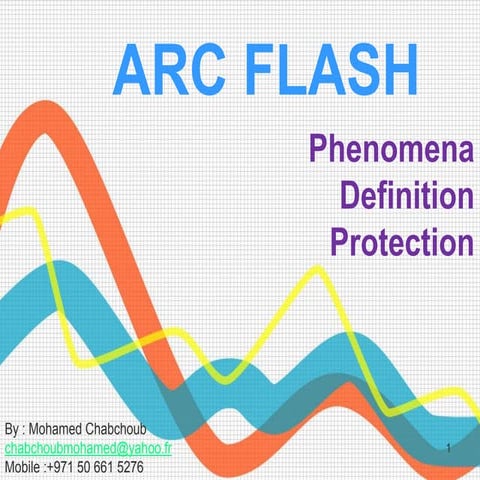 ARC FLASH

Phenomena
Definition
Protection

By : Mohamed Chabchoub
chabchoubmohamed@yahoo.fr
Mobile :+971 50 661 5276

1